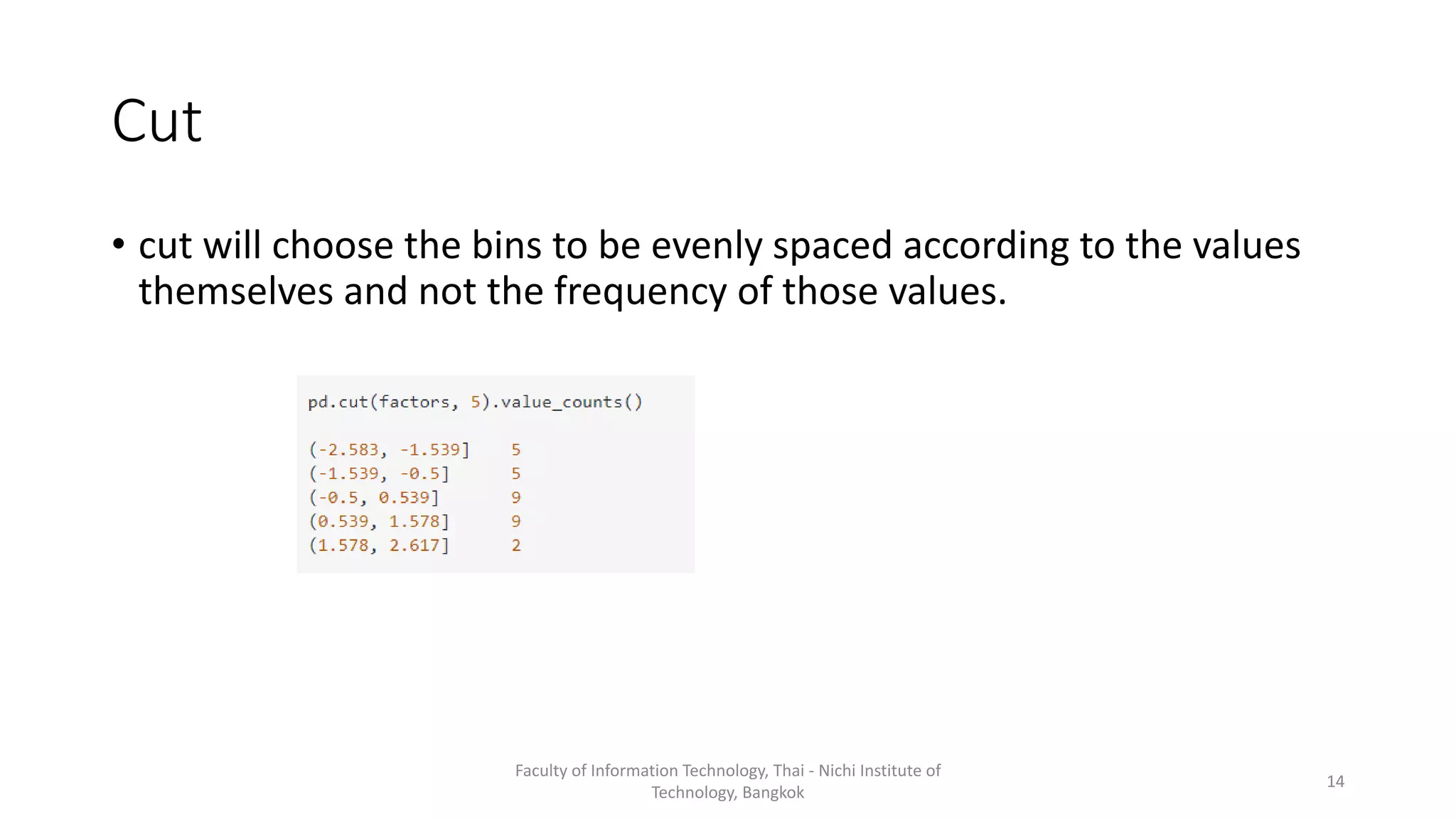 Cut

• cut will choose the bins to be evenly spaced according to the values themselves and not the frequency of those values.

pd.cut(factors, 5).value_counts()

(-2.583, -1.539]    5
(-1.539, -0.5]      5
(-0.5, 0.539]       9
(0.539, 1.578]      9
(1.578, 2.617]      2

Faculty of Information Technology, Thai - Nichi Institute of Technology, Bangkok

14